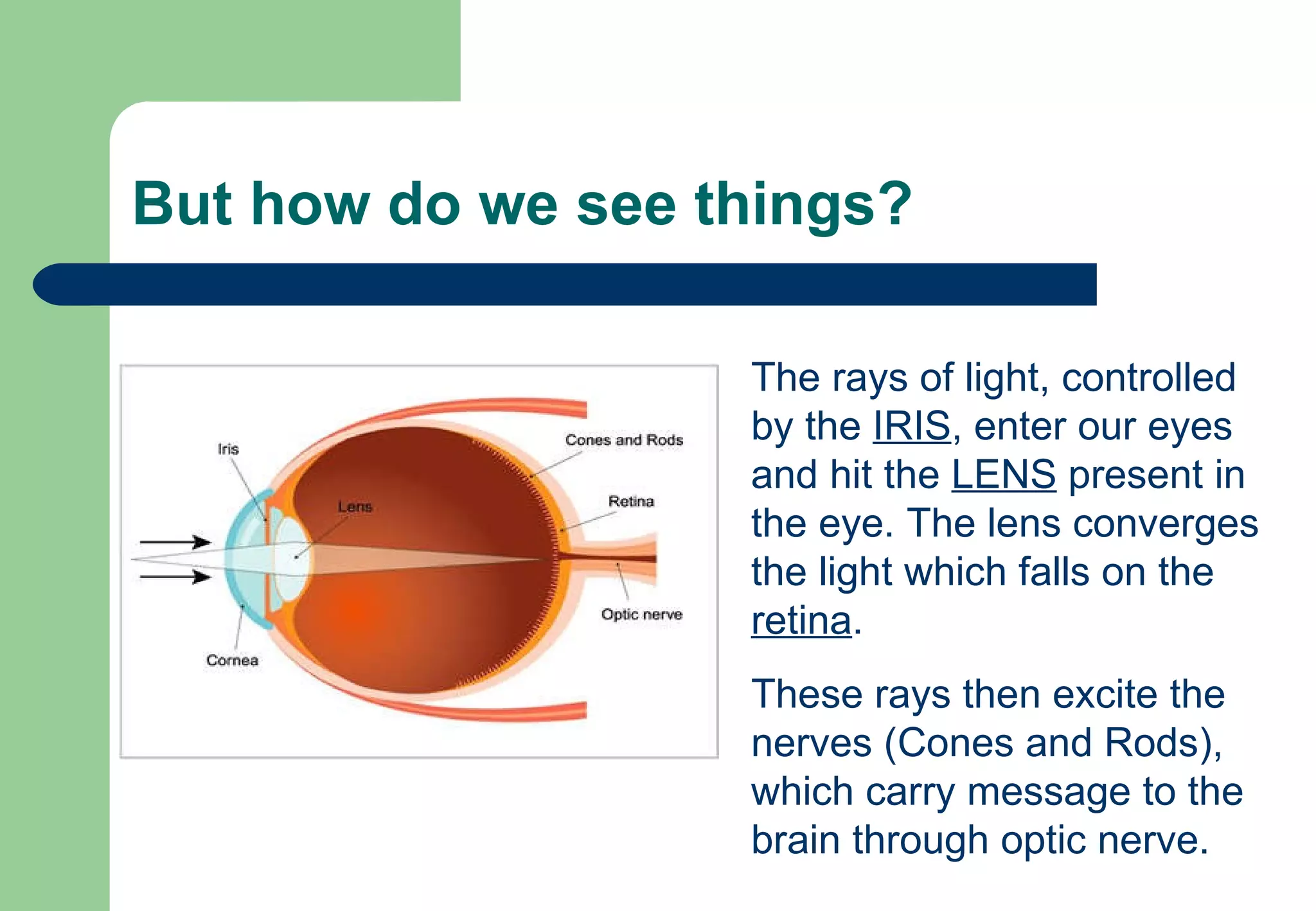 But how do we see things?

Iris
Lens
Cornea
Cones and Rods
Retina
Optic nerve

The rays of light, controlled by the IRIS, enter our eyes and hit the LENS present in the eye. The lens converges the light which falls on the retina.

These rays then excite the nerves (Cones and Rods), which carry message to the brain through optic nerve.